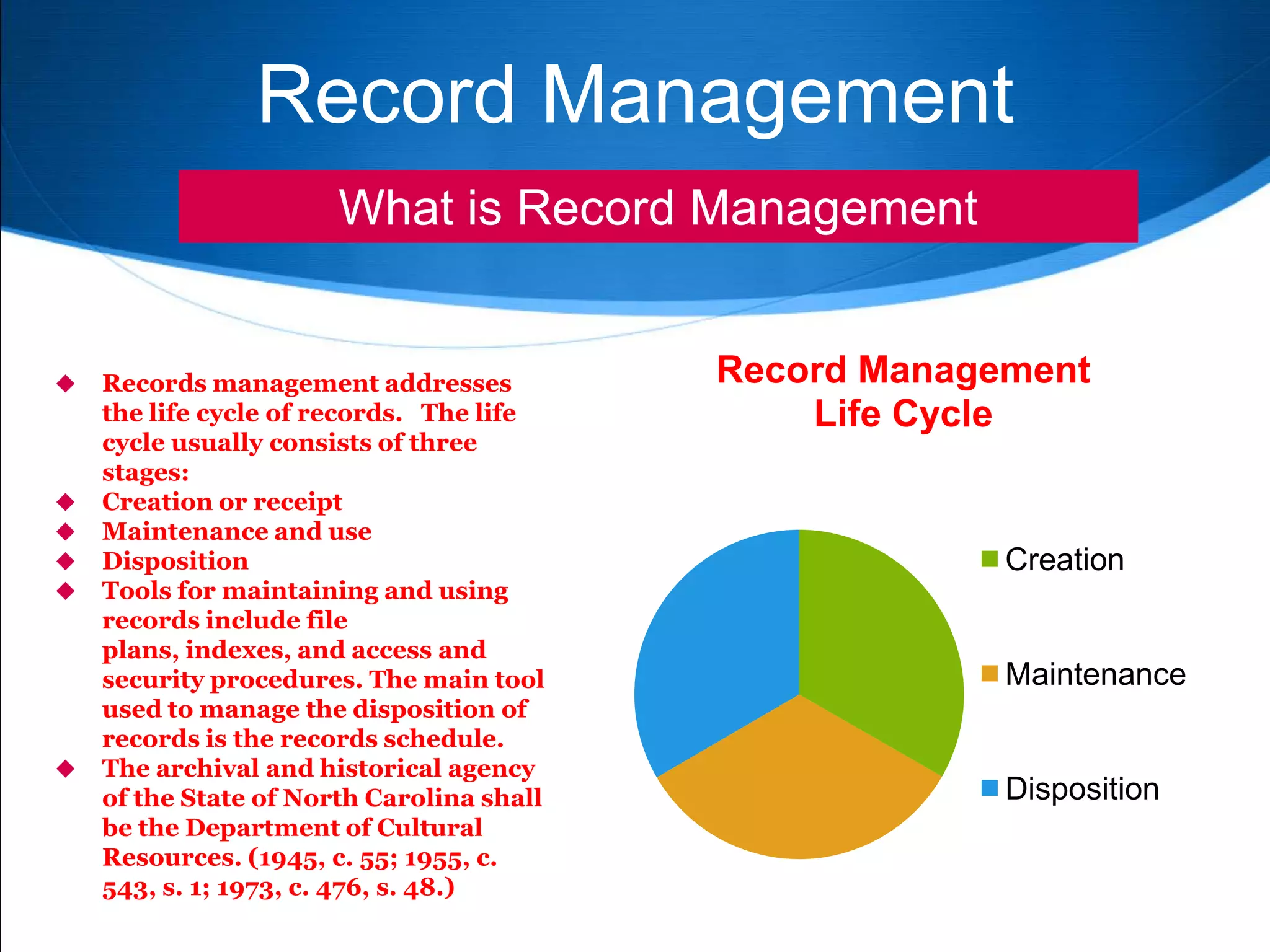 Record Management

What is Record Management

◆ Records management addresses the life cycle of records. The life cycle usually consists of three stages:
◆ Creation or receipt
◆ Maintenance and use
◆ Disposition
◆ Tools for maintaining and using records include file plans, indexes, and access and security procedures. The main tool used to manage the disposition of records is the records schedule.
◆ The archival and historical agency of the State of North Carolina shall be the Department of Cultural Resources. (1945, c. 55; 1955, c. 543, s. 1; 1973, c. 476, s. 48.)

Record Management Life Cycle

Creation
Maintenance
Disposition